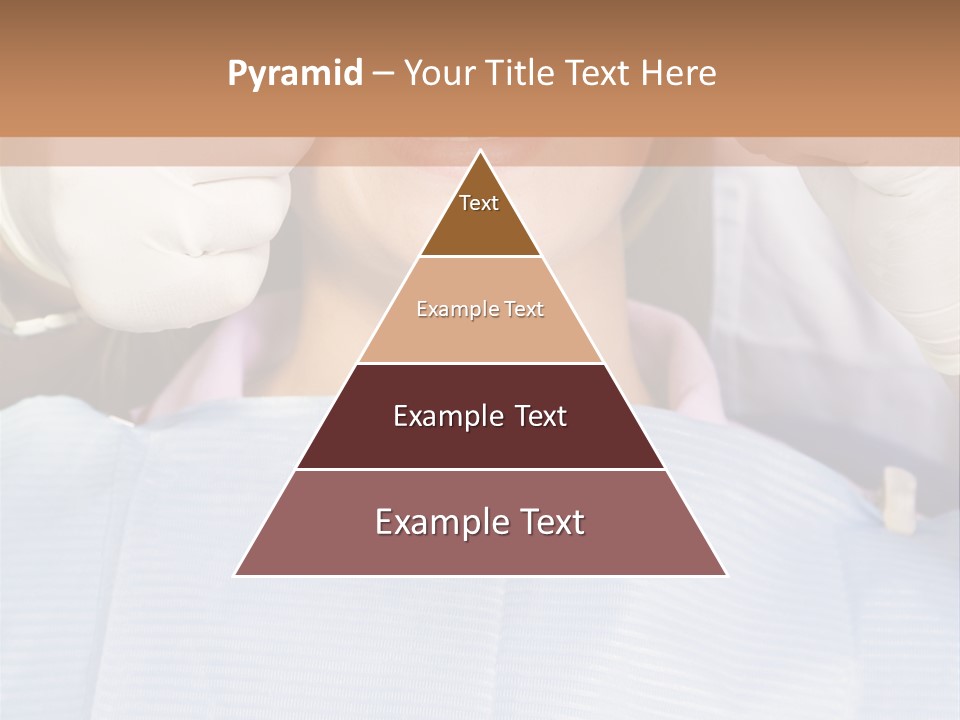 Pyramid – Your Title Text Here

Text

Example Text

Example Text

Example Text